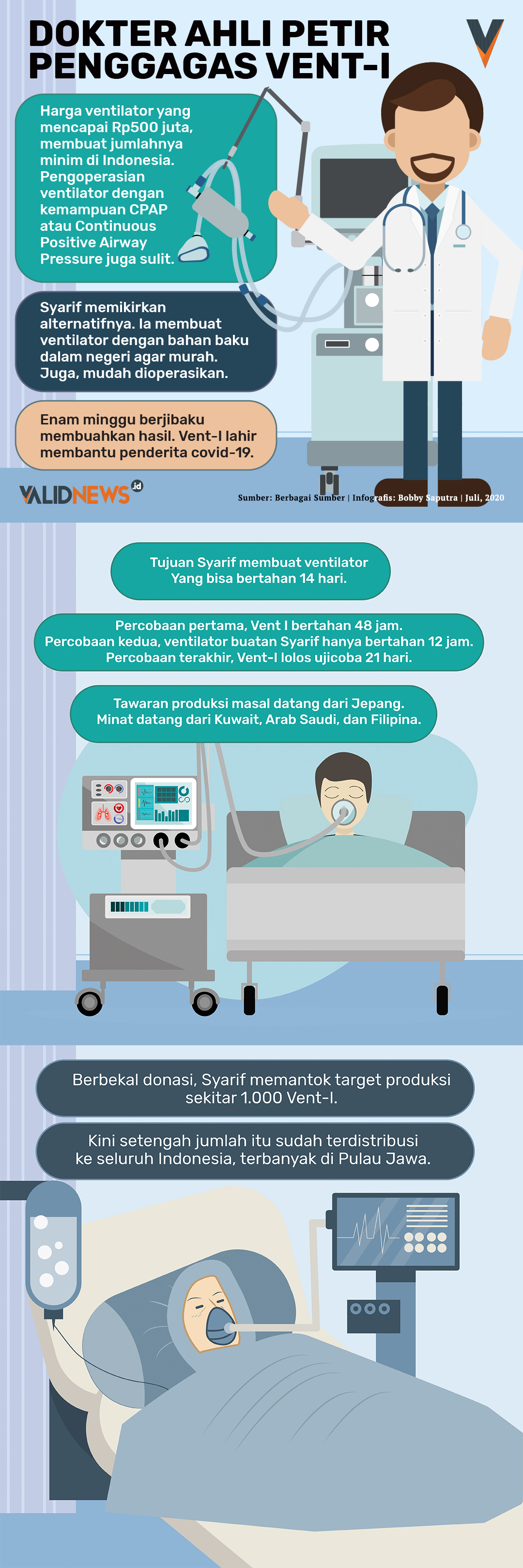 DOKTER AHLI PETIR PENGGAGAS VENT-I

Harga ventilator yang mencapai Rp500 juta, membuat jumlahnya minim di Indonesia. Pengoperasian ventilator dengan kemampuan CPAP atau Continuous Positive Airway Pressure juga sulit.

Syarif memikirkan alternatifnya. Ia membuat ventilator dengan bahan baku dalam negeri agar murah. Juga, mudah dioperasikan.

Enam minggu berjibaku membuahkan hasil. Vent-I lahir membantu penderita covid-19.

VALIDNEWS.id

Sumber: Berbagai Sumber | Infografis: Bobby Saputra | Juli, 2020

Tujuan Syarif membuat ventilator Yang bisa bertahan 14 hari.

Percobaan pertama, Vent I bertahan 48 jam. Percobaan kedua, ventilator buatan Syarif hanya bertahan 12 jam. Percobaan terakhir, Vent-I lolos ujicoba 21 hari.

Tawaran produksi masal datang dari Jepang. Minat datang dari Kuwait, Arab Saudi, dan Filipina.

Berbekal donasi, Syarif memantok target produksi sekitar 1.000 Vent-I.

Kini setengah jumlah itu sudah terdistribusi ke seluruh Indonesia, terbanyak di Pulau Jawa.